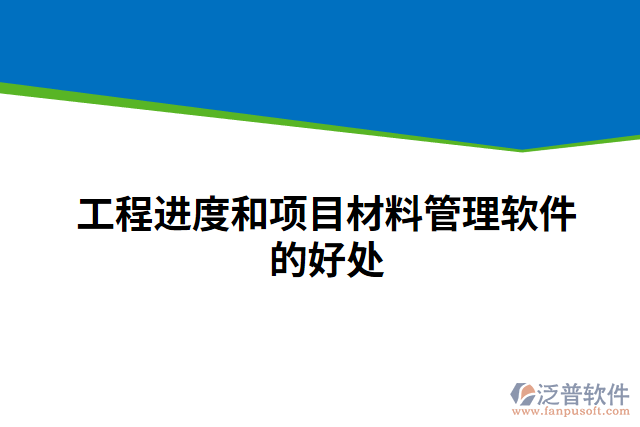 工程进度和项目材料管理软件的好处

泛普软件
www.fanpusoft.com